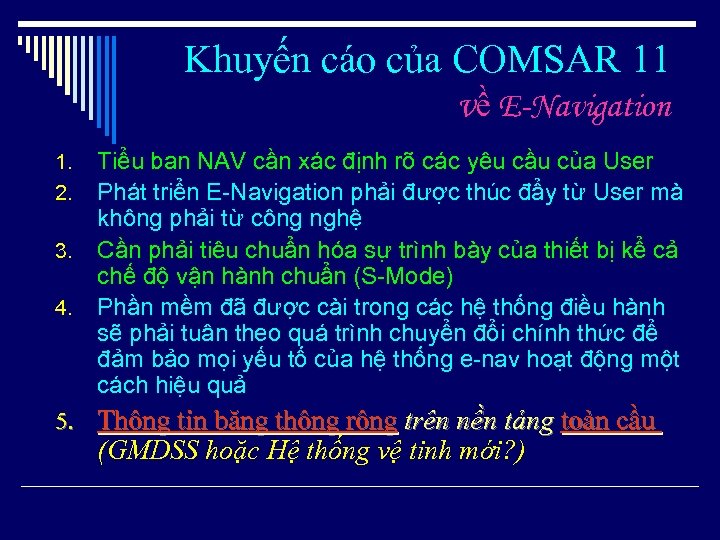 Khuyến cáo của COMSAR 11
về E-Navigation

1. Tiểu ban NAV cần xác định rõ các yêu cầu của User
2. Phát triển E-Navigation phải được thúc đẩy từ User mà không phải từ công nghệ
3. Cần phải tiêu chuẩn hóa sự trình bày của thiết bị kể cả chế độ vận hành chuẩn (S-Mode)
4. Phần mềm đã được cài trong các hệ thống điều hành sẽ phải tuân theo quá trình chuyển đổi chính thức để đảm bảo mọi yếu tố của hệ thống e-nav hoạt động một cách hiệu quả
5. Thông tin băng thông rộng trên nền tảng toàn cầu (GMDSS hoặc Hệ thống vệ tinh mới?)